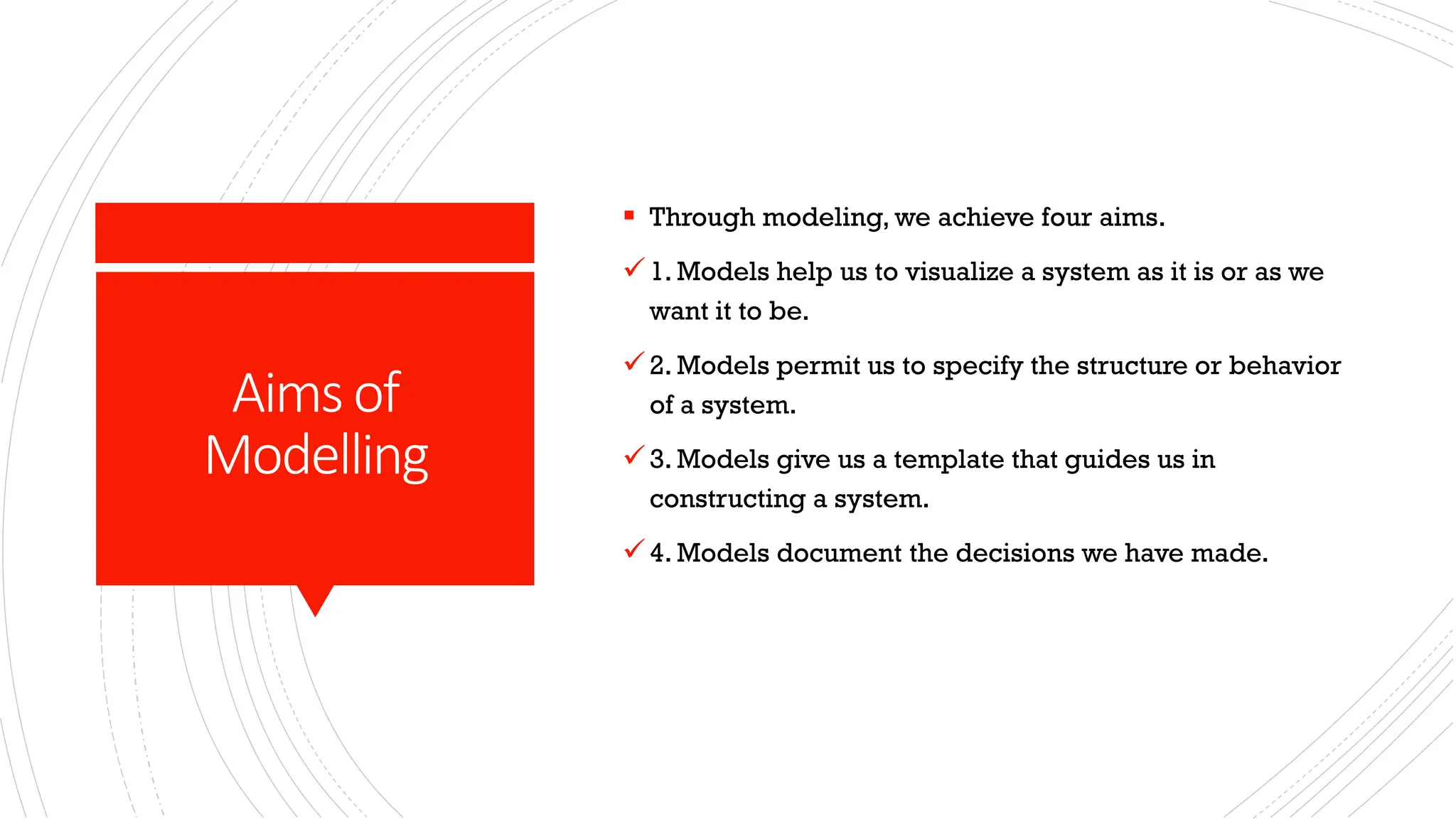 Aims of Modelling

▪ Through modeling, we achieve four aims.

✓ 1. Models help us to visualize a system as it is or as we want it to be.

✓ 2. Models permit us to specify the structure or behavior of a system.

✓ 3. Models give us a template that guides us in constructing a system.

✓ 4. Models document the decisions we have made.